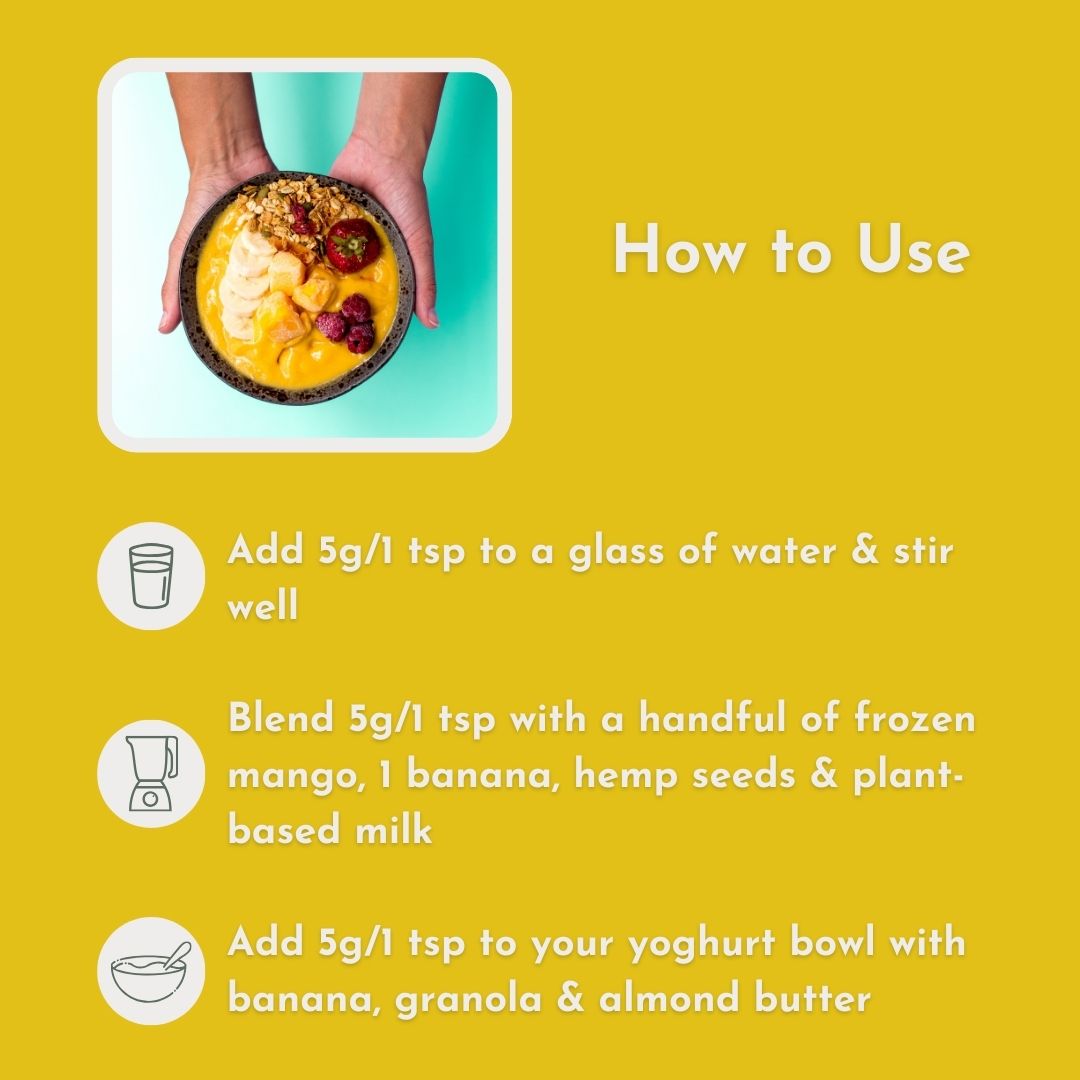 How to Use

Add 5g/1 tsp to a glass of water & stir well

Blend 5g/1 tsp with a handful of frozen mango, 1 banana, hemp seeds & plant-based milk

Add 5g/1 tsp to your yoghurt bowl with banana, granola & almond butter